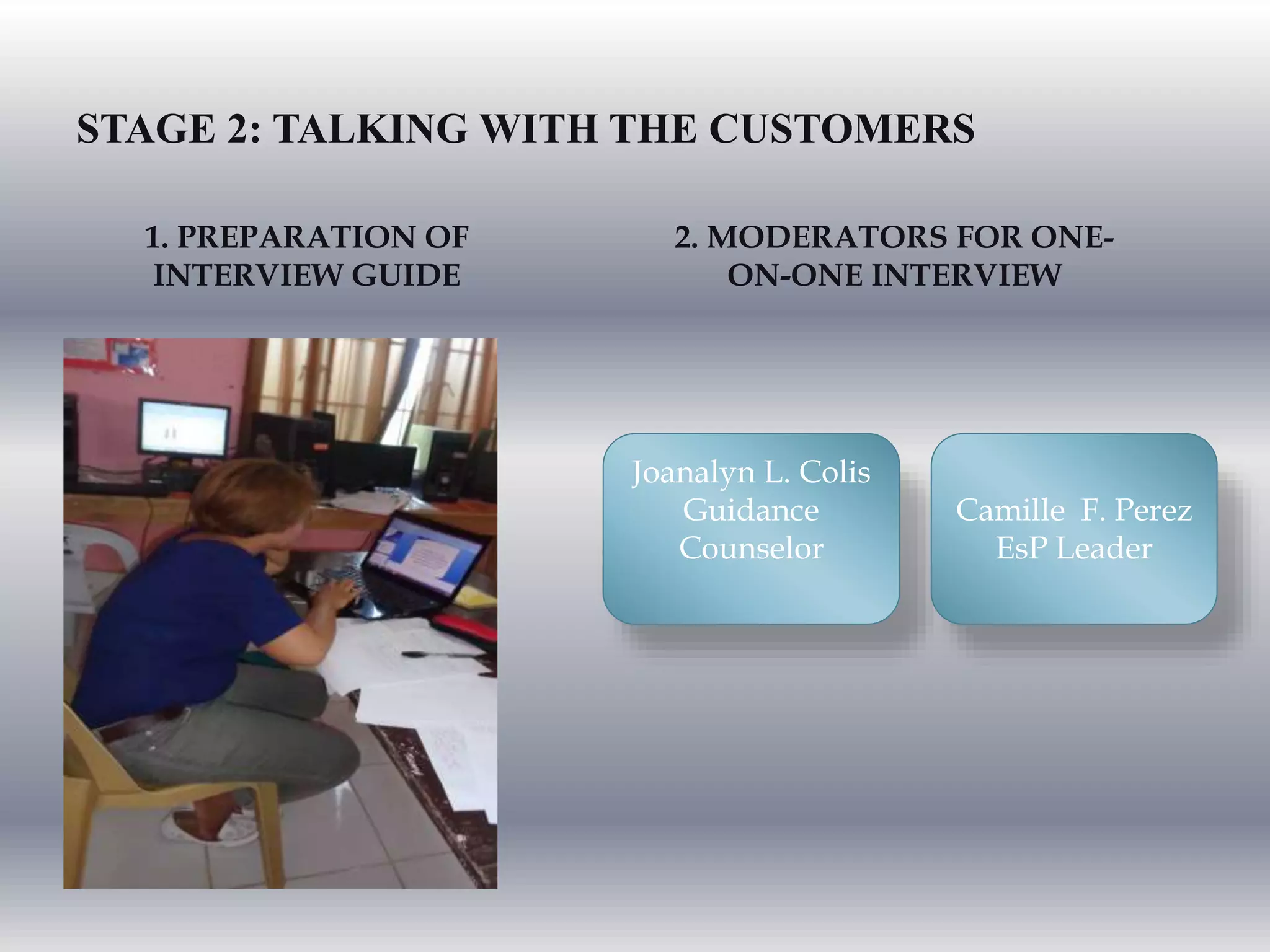 STAGE 2: TALKING WITH THE CUSTOMERS

1. PREPARATION OF INTERVIEW GUIDE

2. MODERATORS FOR ONE-ON-ONE INTERVIEW

Joanalyn L. Colis
Guidance Counselor

Camille F. Perez
EsP Leader